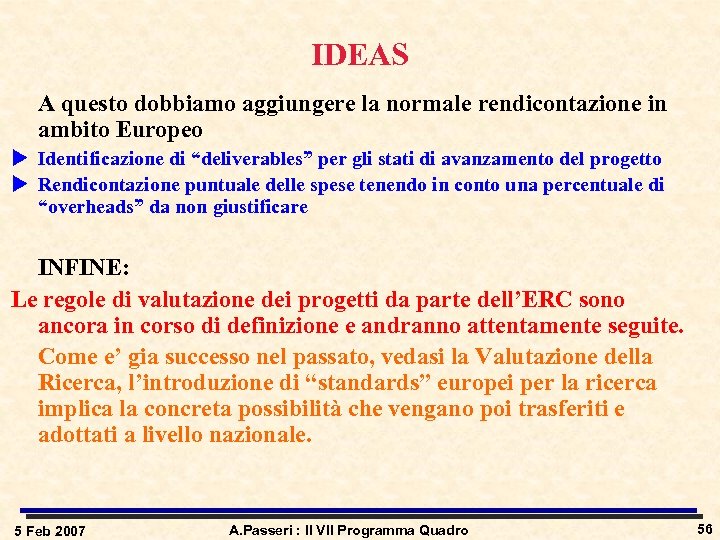 IDEAS

A questo dobbiamo aggiungere la normale rendicontazione in ambito Europeo

Identificazione di “deliverables” per gli stati di avanzamento del progetto

Rendicontazione puntuale delle spese tenendo in conto una percentuale di “overheads” da non giustificare

INFINE:

Le regole di valutazione dei progetti da parte dell’ERC sono ancora in corso di definizione e andranno attentamente seguite.

Come e’ gia successo nel passato, vedasi la Valutazione della Ricerca, l’introduzione di “standards” europei per la ricerca implica la concreta possibilità che vengano poi trasferiti e adottati a livello nazionale.

5 Feb 2007

A.Passeri : Il VII Programma Quadro

56